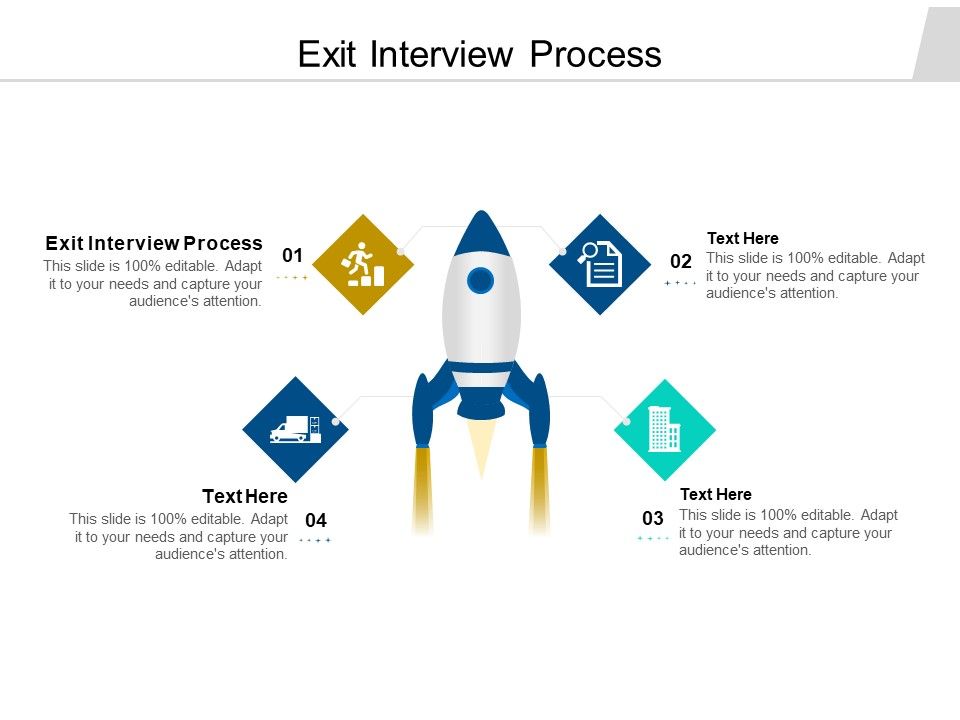 Exit Interview Process

Exit Interview Process
This slide is 100% editable. Adapt it to your needs and capture your audience's attention.

01

02

Text Here
This slide is 100% editable. Adapt it to your needs and capture your audience's attention.

Text Here
This slide is 100% editable. Adapt it to your needs and capture your audience's attention.

04

03

Text Here
This slide is 100% editable. Adapt it to your needs and capture your audience's attention.